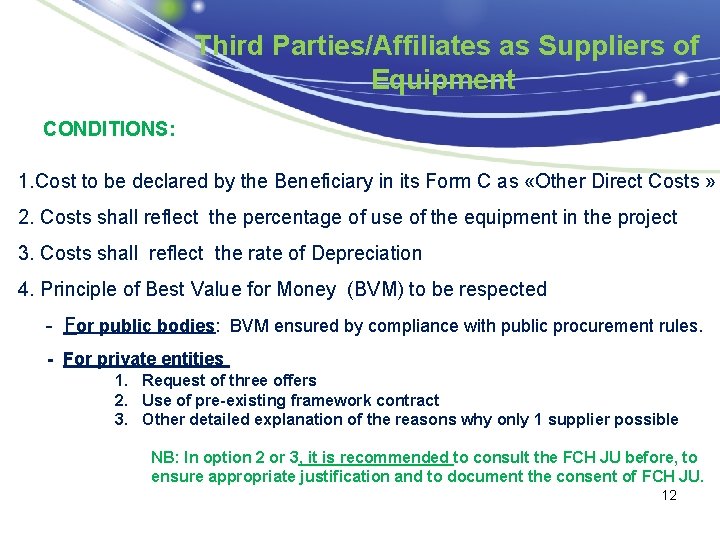 Third Parties/Affiliates as Suppliers of Equipment

CONDITIONS:

1.Cost to be declared by the Beneficiary in its Form C as «Other Direct Costs »

2. Costs shall reflect the percentage of use of the equipment in the project

3. Costs shall reflect the rate of Depreciation

4. Principle of Best Value for Money (BVM) to be respected

- For public bodies: BVM ensured by compliance with public procurement rules.

- For private entities

1. Request of three offers
2. Use of pre-existing framework contract
3. Other detailed explanation of the reasons why only 1 supplier possible

NB: In option 2 or 3, it is recommended to consult the FCH JU before, to ensure appropriate justification and to document the consent of FCH JU.

12